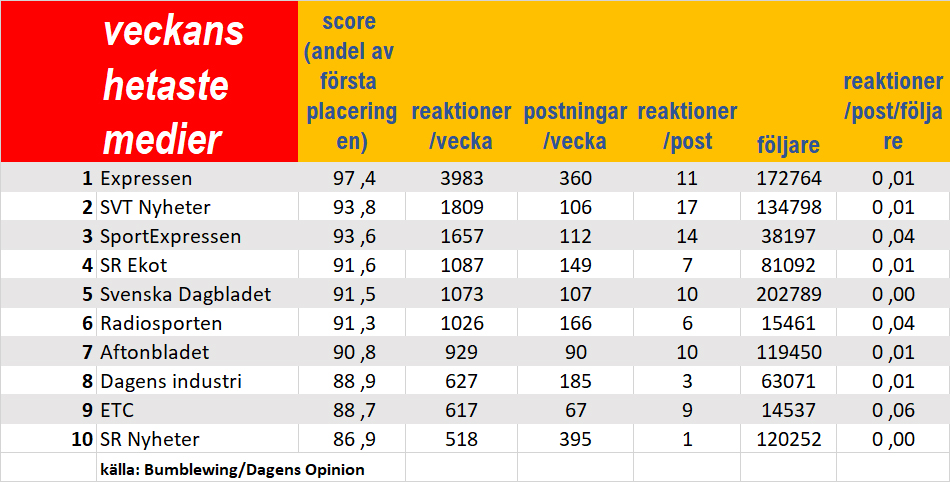 | | veckans hetaste medier | score (andel av första placeringen) | reaktioner /vecka | postningar /vecka | reaktioner /post | följare | reaktioner /post/följare |
|---|---|---|---|---|---|---|---|
| 1 | Expressen | 97 ,4 | 3983 | 360 | 11 | 172764 | 0 ,01 |
| 2 | SVT Nyheter | 93 ,8 | 1809 | 106 | 17 | 134798 | 0 ,01 |
| 3 | SportExpressen | 93 ,6 | 1657 | 112 | 14 | 38197 | 0 ,04 |
| 4 | SR Ekot | 91 ,6 | 1087 | 149 | 7 | 81092 | 0 ,01 |
| 5 | Svenska Dagbladet | 91 ,5 | 1073 | 107 | 10 | 202789 | 0 ,00 |
| 6 | Radiosporten | 91 ,3 | 1026 | 166 | 6 | 15461 | 0 ,04 |
| 7 | Aftonbladet | 90 ,8 | 929 | 90 | 10 | 119450 | 0 ,01 |
| 8 | Dagens industri | 88 ,9 | 627 | 185 | 3 | 63071 | 0 ,01 |
| 9 | ETC | 88 ,7 | 617 | 67 | 9 | 14537 | 0 ,06 |
| 10 | SR Nyheter | 86 ,9 | 518 | 395 | 1 | 120252 | 0 ,00 |
| | källa: Bumblewing/Dagens Opinion | | | | | | |